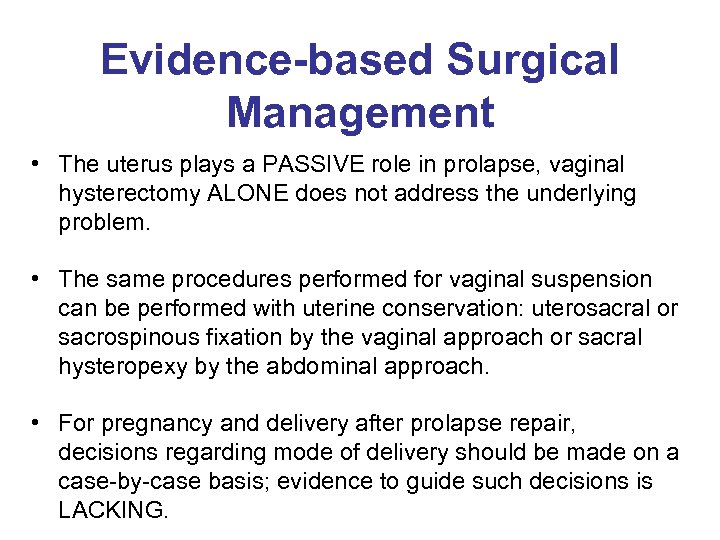 Evidence-based Surgical Management

• The uterus plays a PASSIVE role in prolapse, vaginal hysterectomy ALONE does not address the underlying problem.

• The same procedures performed for vaginal suspension can be performed with uterine conservation: uterosacral or sacrospinous fixation by the vaginal approach or sacral hysteropexy by the abdominal approach.

• For pregnancy and delivery after prolapse repair, decisions regarding mode of delivery should be made on a case-by-case basis; evidence to guide such decisions is LACKING.